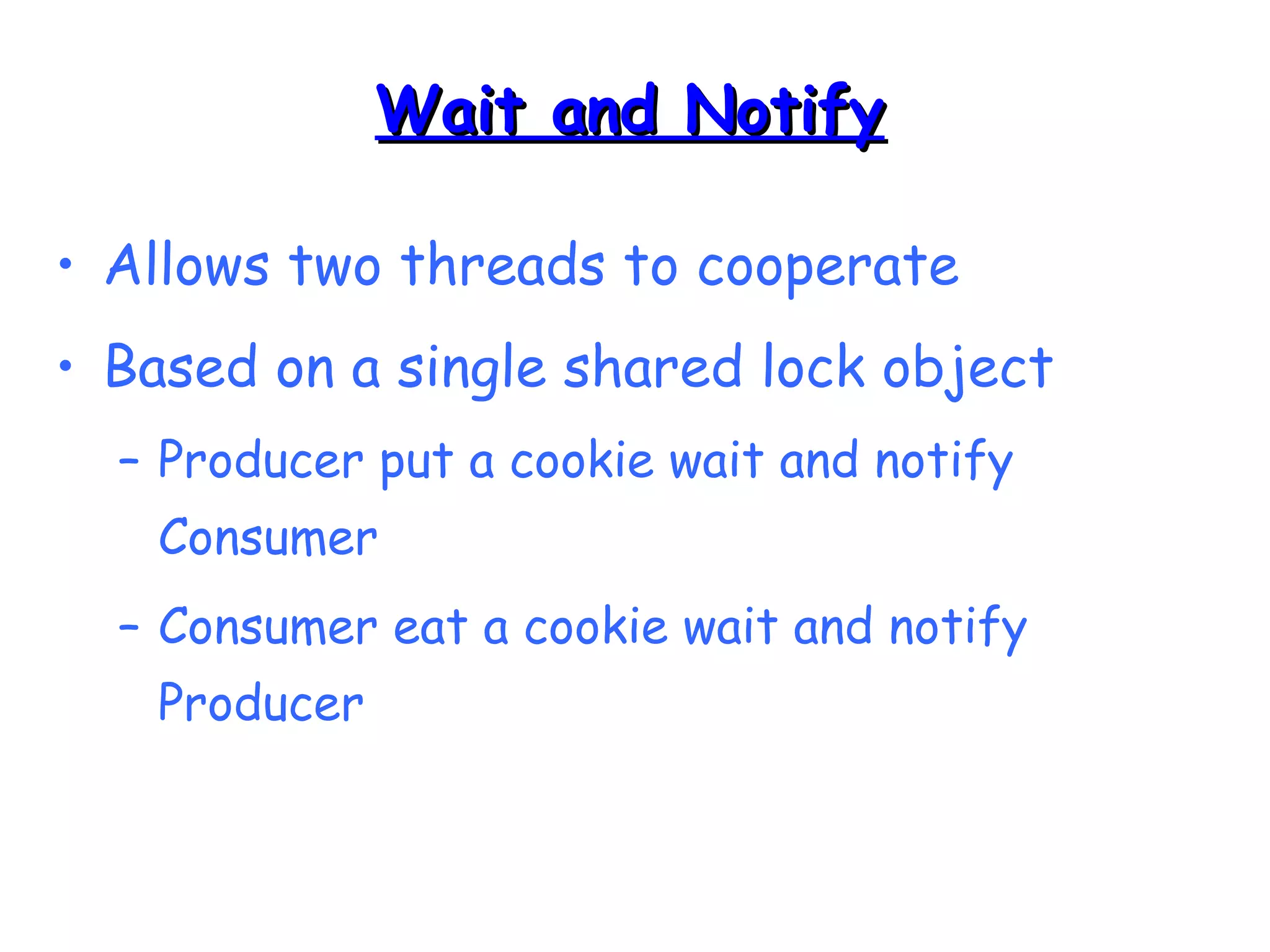 Wait and Notify

• Allows two threads to cooperate

• Based on a single shared lock object

– Producer put a cookie wait and notify Consumer

– Consumer eat a cookie wait and notify Producer